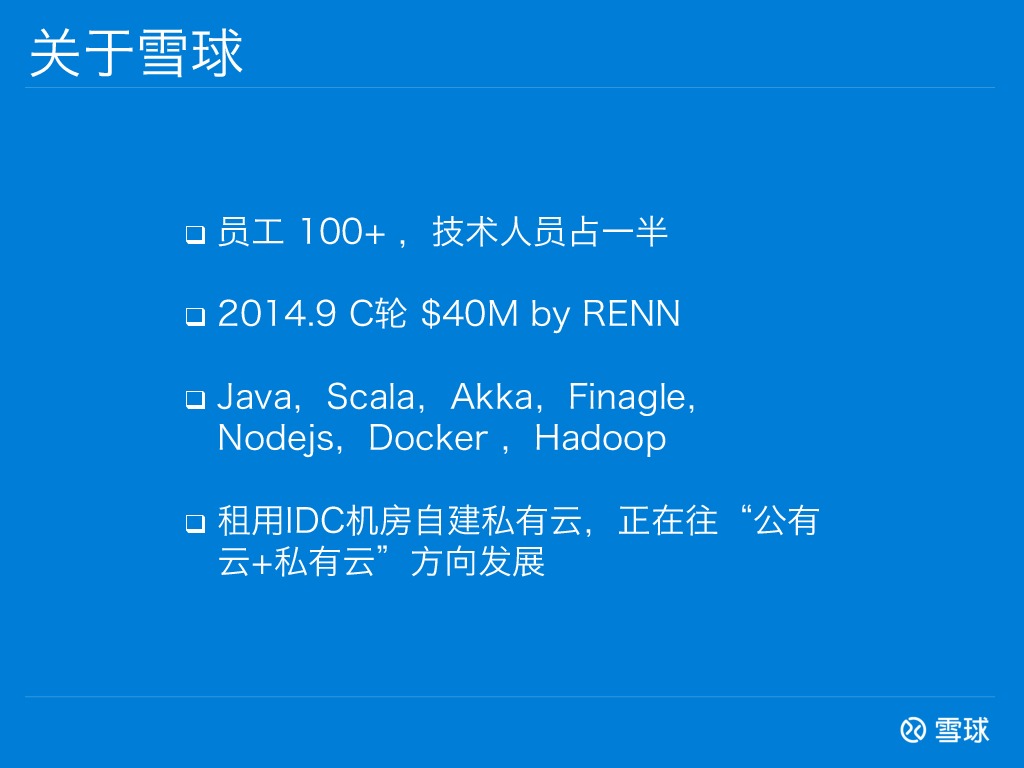 关于雪球

❑ 员工 100+，技术人员占一半

❑ 2014.9 C轮 \$40M by RENN

❑ Java，Scala，Akka，Finagle，Nodejs，Docker，Hadoop

❑ 租用IDC机房自建私有云，正在往“公有云+私有云”方向发展

雪球